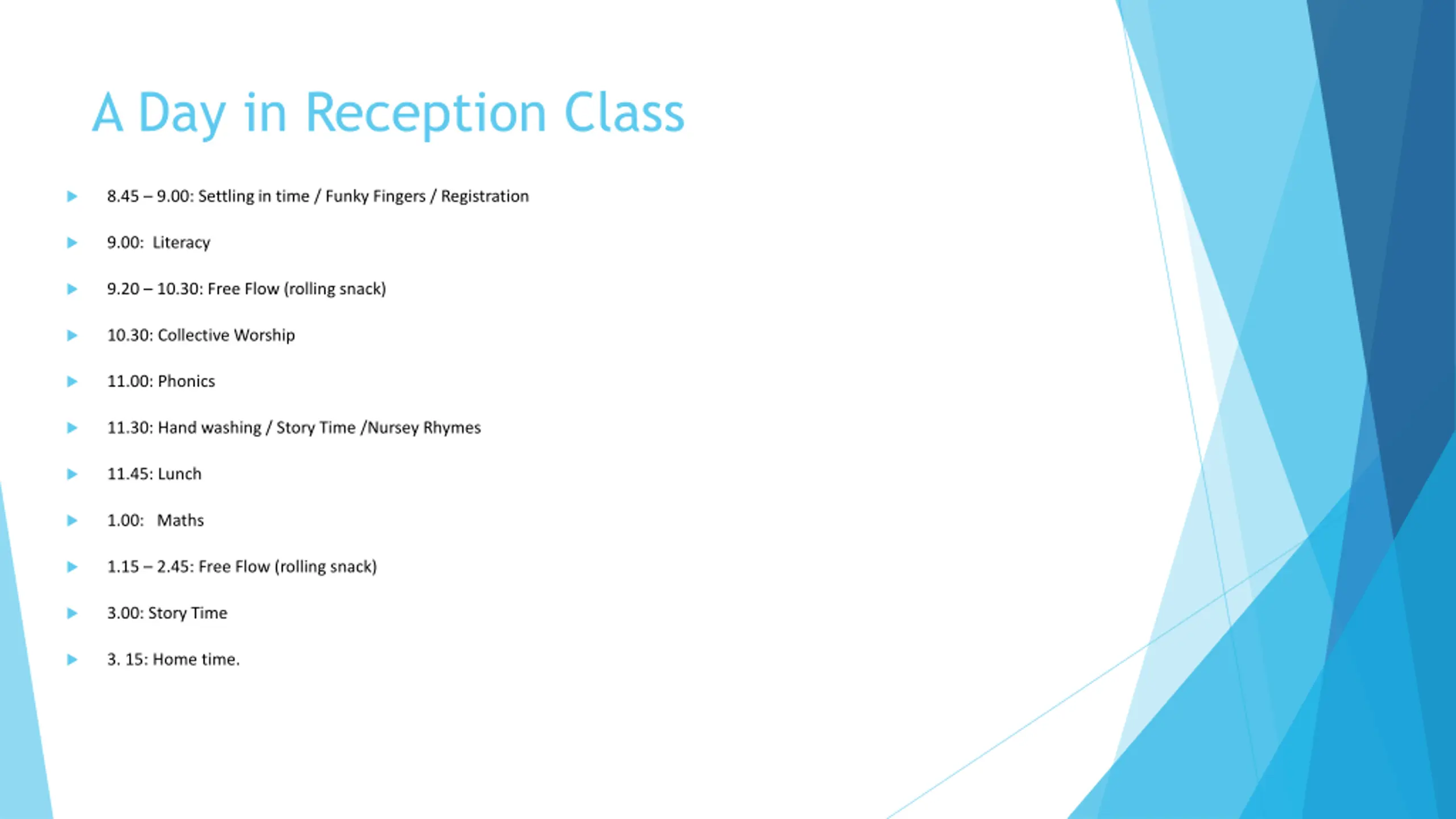 A Day in Reception Class

8.45 – 9.00: Settling in time / Funky Fingers / Registration

9.00: Literacy

9.20 – 10.30: Free Flow (rolling snack)

10.30: Collective Worship

11.00: Phonics

11.30: Hand washing / Story Time /Nursey Rhymes

11.45: Lunch

1.00: Maths

1.15 – 2.45: Free Flow (rolling snack)

3.00: Story Time

3. 15: Home time.